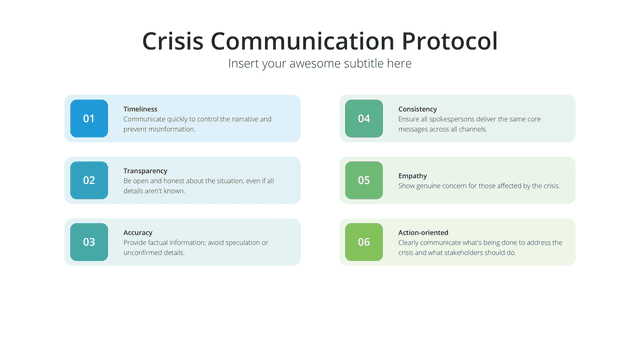 Crisis Communication Protocol

Insert your awesome subtitle here

01

Timeliness
Communicate quickly to control the narrative and prevent misinformation.

02

Transparency
Be open and honest about the situation, even if all details aren't known.

03

Accuracy
Provide factual information; avoid speculation or unconfirmed details.

04

Consistency
Ensure all spokespersons deliver the same core messages across all channels.

05

Empathy
Show genuine concern for those affected by the crisis.

06

Action-oriented
Clearly communicate what's being done to address the crisis and what stakeholders should do.